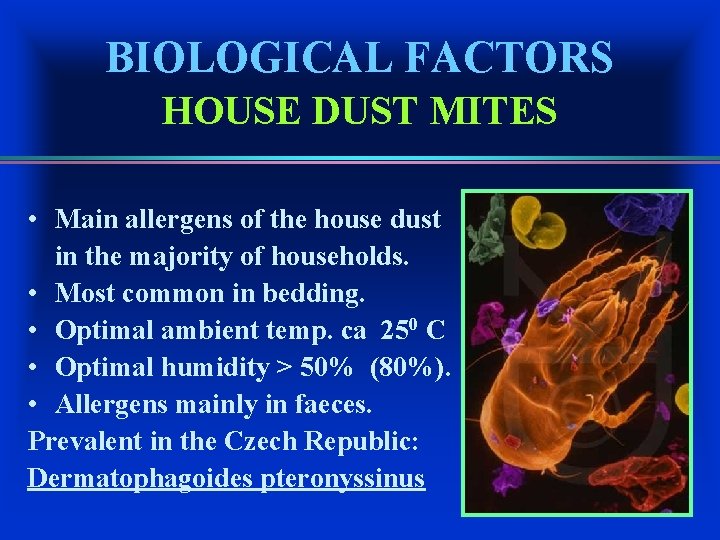 BIOLOGICAL FACTORS
HOUSE DUST MITES

• Main allergens of the house dust in the majority of households.
• Most common in bedding.
• Optimal ambient temp. ca $25^0$ C
• Optimal humidity > 50% (80%).
• Allergens mainly in faeces.
Prevalent in the Czech Republic:
Dermatophagoides pteronyssinus